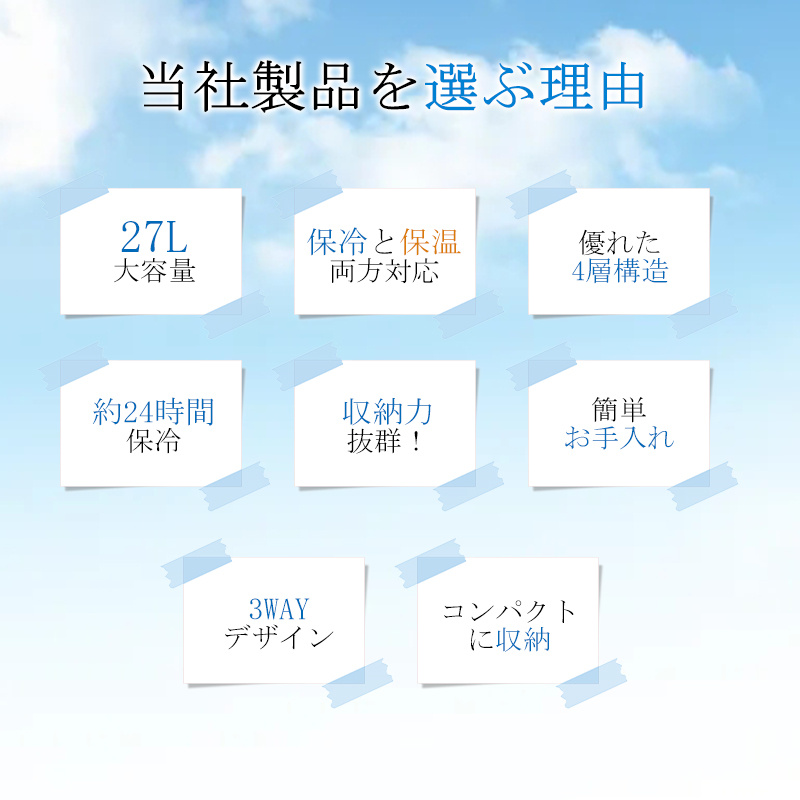 当社製品を選ぶ理由

27L
大容量

保冷と保温
両方対応

優れた
4層構造

約24時間
保冷

収納力
抜群！

簡単
お手入れ

3WAY
デザイン

コンパクト
に収納